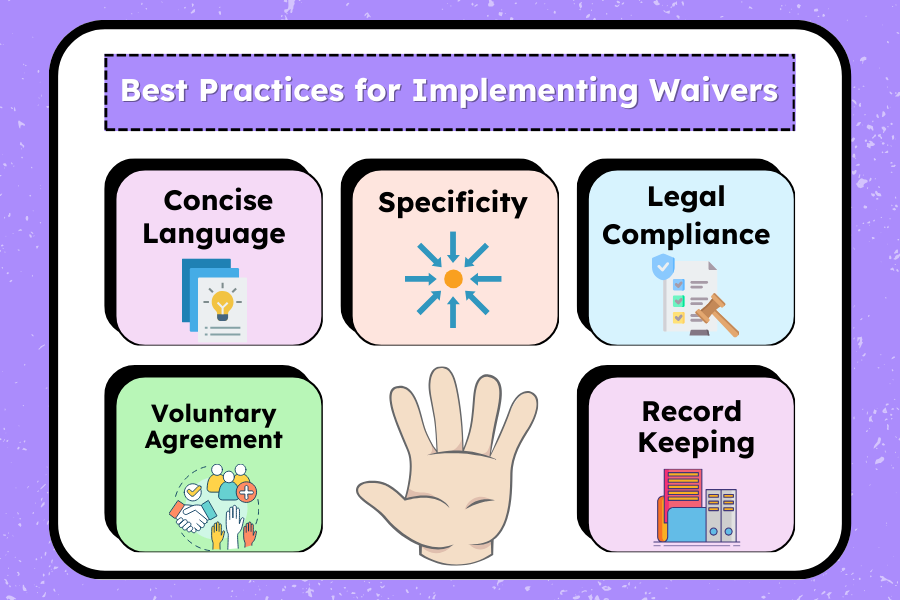 Best Practices for Implementing Waivers

Concise Language

Specificity

Legal Compliance

Voluntary Agreement

Record Keeping